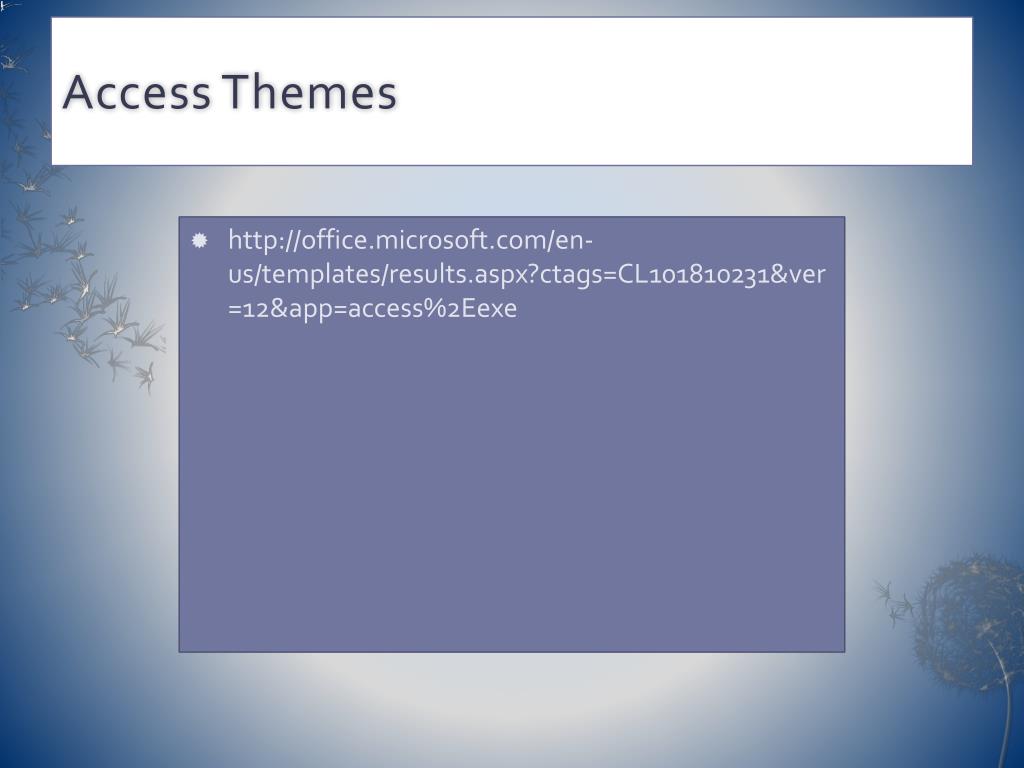 Access Themes

http://office.microsoft.com/en-us/templates/results.aspx?ctags=CL101810231&ver=12&app=access%2Eexe